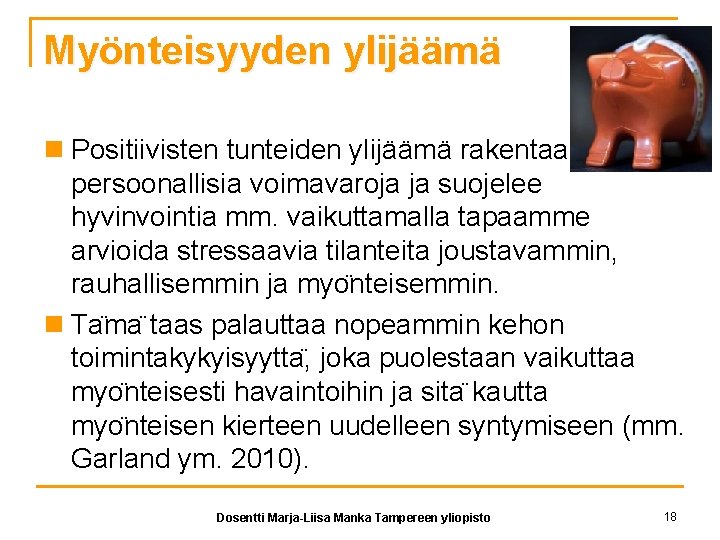 Myönteisyyden ylijäämä

Positiivisten tunteiden ylijäämä rakentaa persoonallisia voimavaroja ja suojelee hyvinvointia mm. vaikuttamalla tapaamme arvioida stressaavia tilanteita joustavammin, rauhallisemmin ja myönteisemmin.

Tämä taas palauttaa nopeammin kehon toimintakykyisyyttä, joka puolestaan vaikuttaa myönteisesti havaintoihin ja sitä kautta myönteisen kierteen uudelleen syntymiseen (mm. Garland ym. 2010).

Dosentti Marja-Liisa Manka Tampereen yliopisto

18